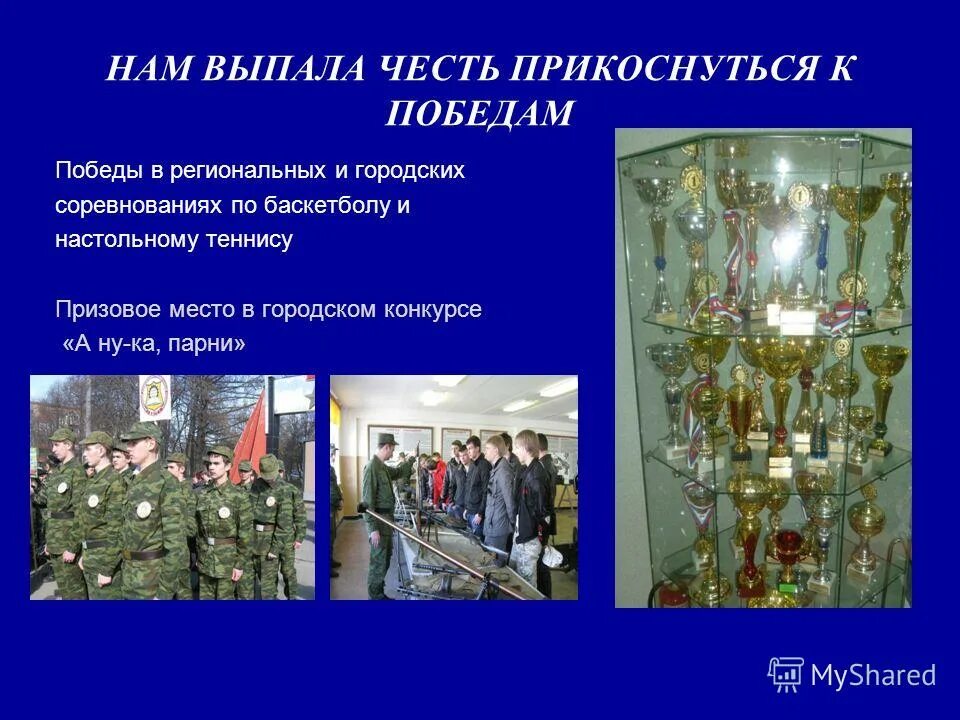 НАМ ВЫПАЛА ЧЕСТЬ ПРИКОСНУТЬСЯ К ПОБЕДАМ

Победы в региональных и городских соревнованиях по баскетболу и настольному теннису

Призовое место в городском конкурсе «А ну-ка, парни»

MyShared